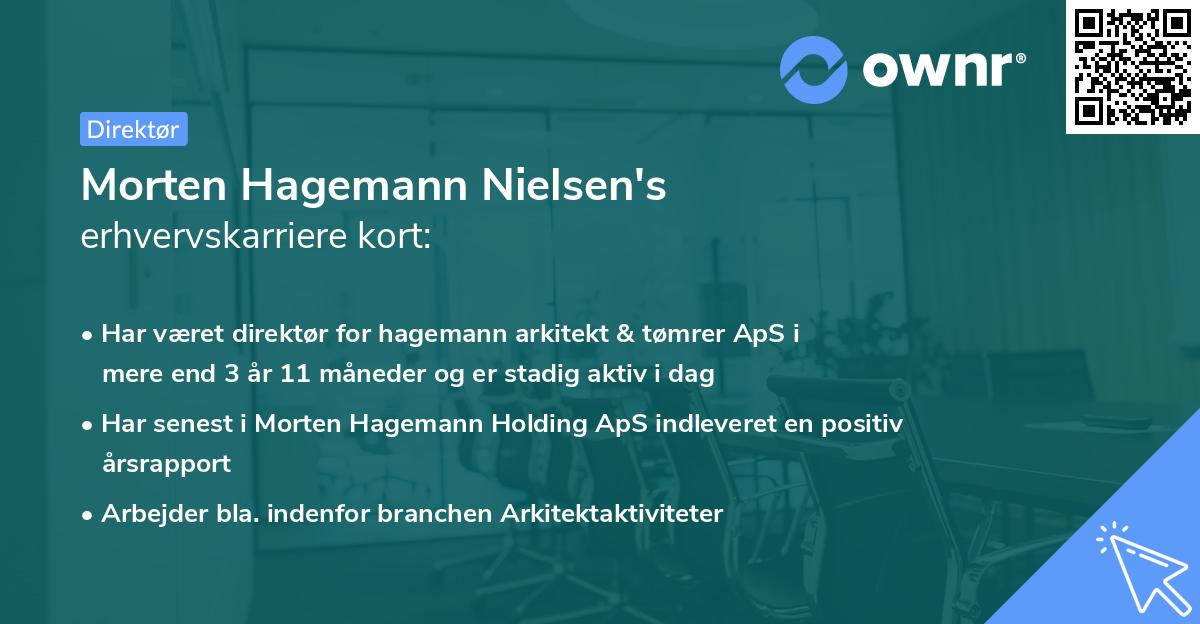 ownr®

Direktør

Morten Hagemann Nielsen's erhvervskarriere kort:

• Har været direktør for hagemann arkitekt & tømrer ApS i mere end 3 år 11 måneder og er stadig aktiv i dag

• Har senest i Morten Hagemann Holding ApS indleveret en positiv årsrapport

• Arbejder bla. indenfor branchen Arkitektaktiviteter